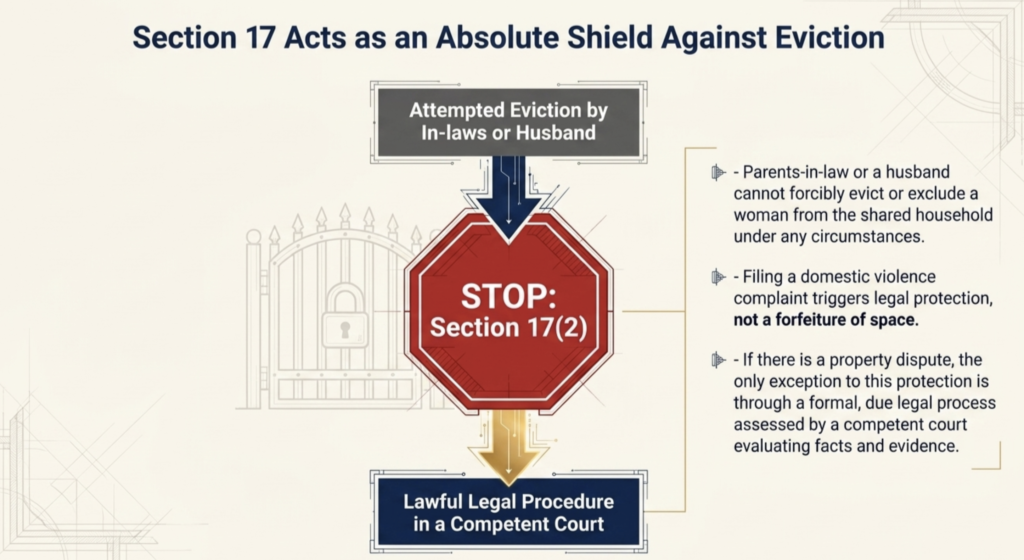 Section 17 Acts as an Absolute Shield Against Eviction

Attempted Eviction by In-laws or Husband

STOP:
Section 17(2)

Lawful Legal Procedure in a Competent Court

- Parents-in-law or a husband cannot forcibly evict or exclude a woman from the shared household under any circumstances.

- Filing a domestic violence complaint triggers legal protection, not a forfeiture of space.

- If there is a property dispute, the only exception to this protection is through a formal, due legal process assessed by a competent court evaluating facts and evidence.